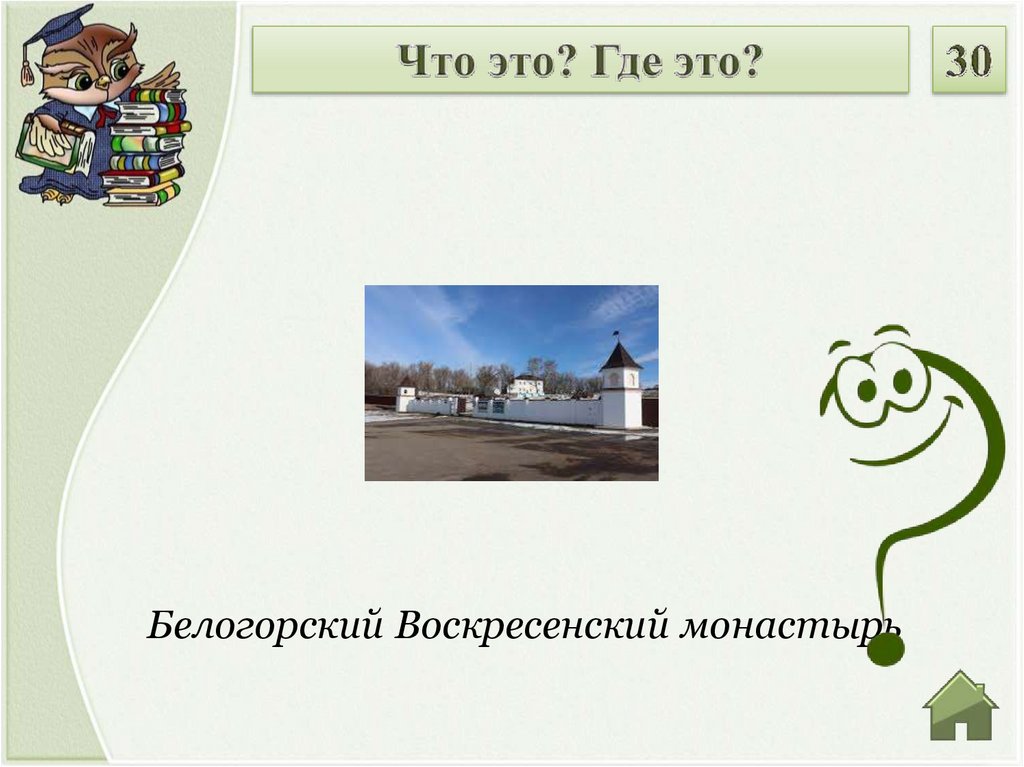 Что это? Где это?

30

Белогорский Воскресенский монастырь